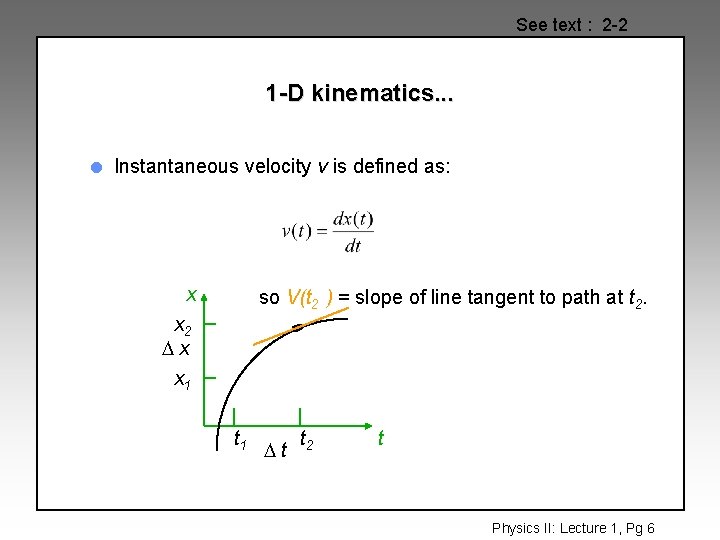 See text : 2-2

1-D kinematics...

Instantaneous velocity $v$ is defined as:

$v(t) = \frac{dx(t)}{dt}$

so $V(t_2)$ = slope of line tangent to path at $t_2$.

$x$

$x_2$

$\Delta x$

$x_1$

$t_1$

$\Delta t$

$t_2$

$t$

Physics II: Lecture 1, Pg 6